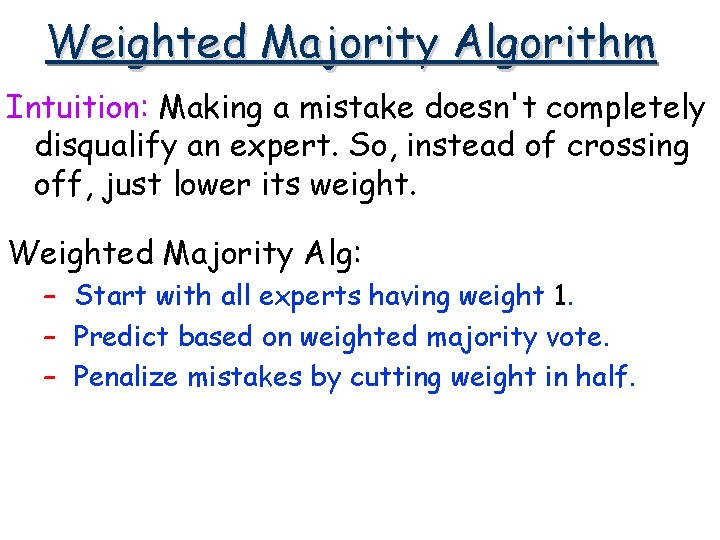 Weighted Majority Algorithm

Intuition: Making a mistake doesn't completely disqualify an expert. So, instead of crossing off, just lower its weight.

Weighted Majority Alg:

– Start with all experts having weight 1.
– Predict based on weighted majority vote.
– Penalize mistakes by cutting weight in half.